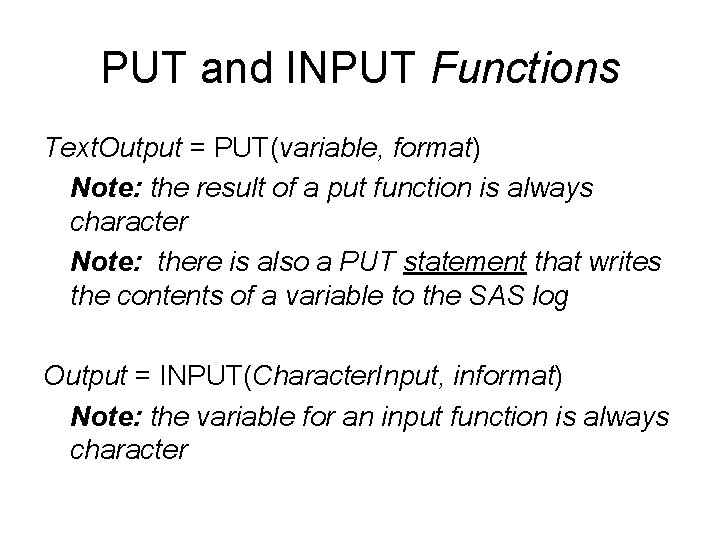 PUT and INPUT Functions

TextOutput = PUT(variable, format)

Note: the result of a put function is always character

Note: there is also a PUT statement that writes the contents of a variable to the SAS log

Output = INPUT(CharacterInput, informat)

Note: the variable for an input function is always character